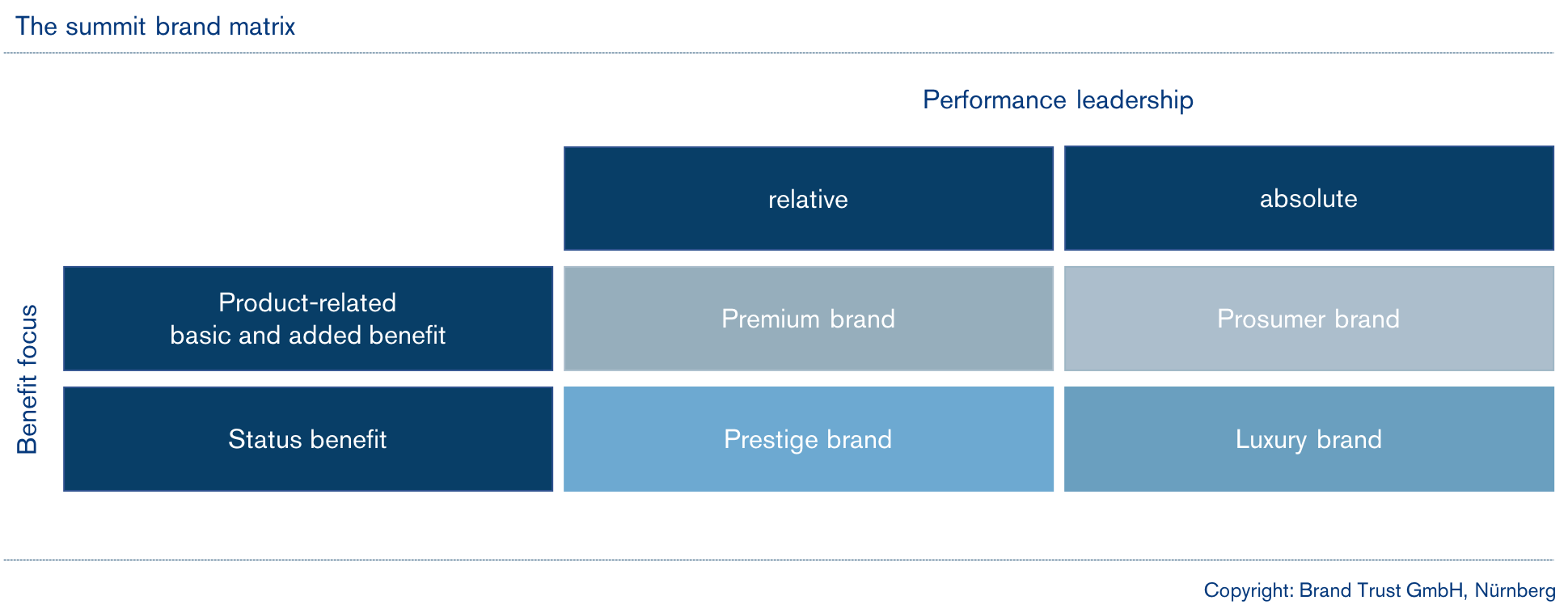 The summit brand matrix

Performance leadership

Benefit focus

| | relative | absolute |
|---|---|---|
| Product-related basic and added benefit | Premium brand | Prosumer brand |
| Status benefit | Prestige brand | Luxury brand |

Copyright: Brand Trust GmbH, Nürnberg